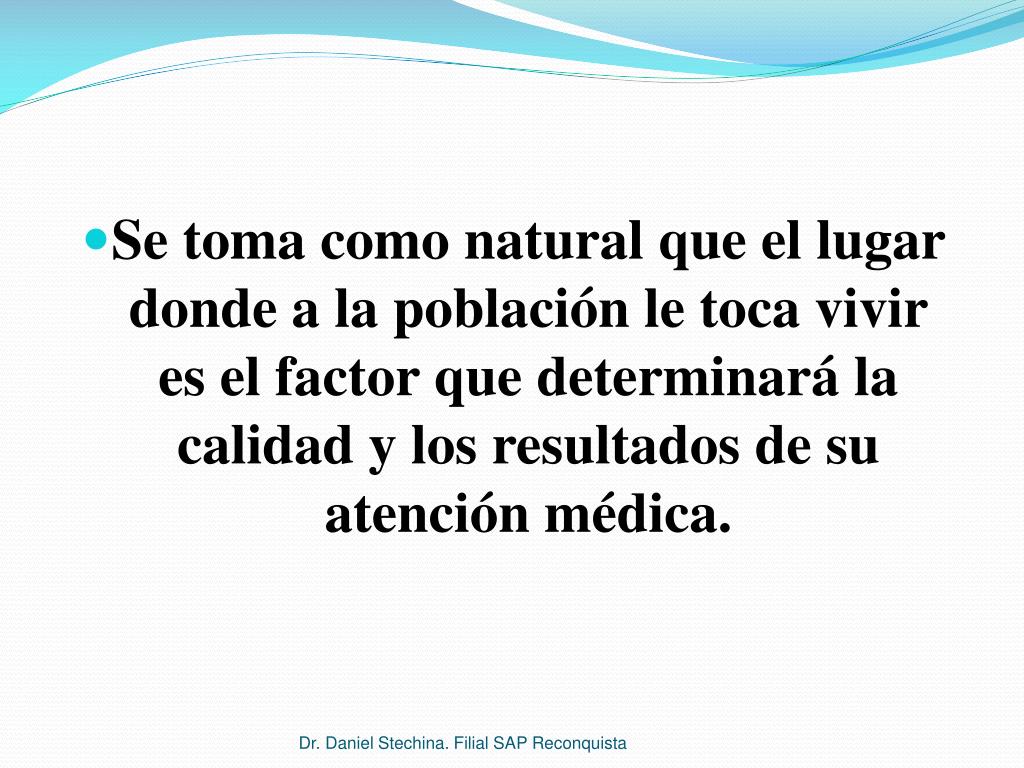 Se toma como natural que el lugar donde a la población le toca vivir es el factor que determinará la calidad y los resultados de su atención médica.

Dr. Daniel Stechina. Filial SAP Reconquista